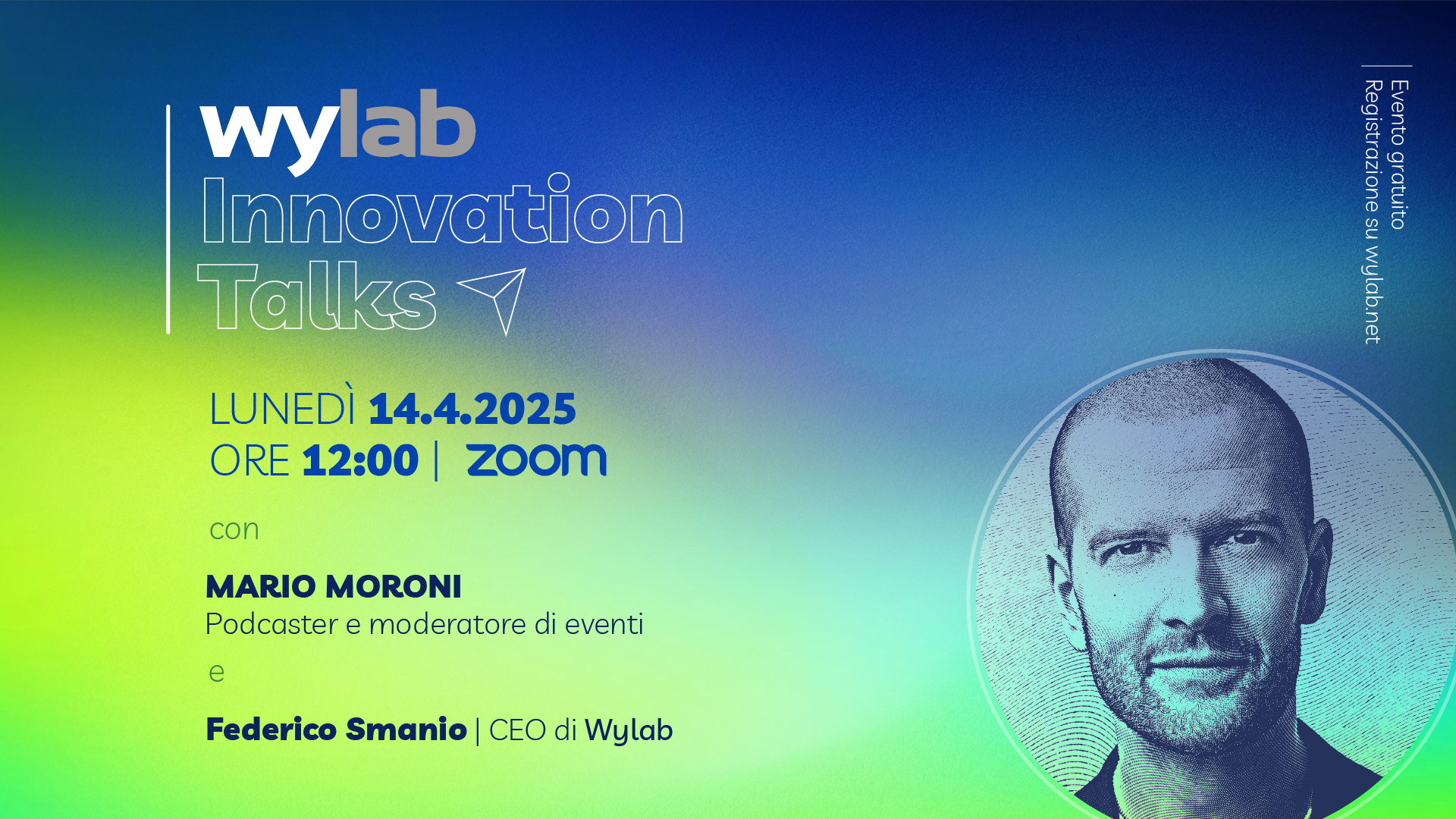 wylab
Innovation
Talks

LUNEDÌ 14.4.2025
ORE 12:00 | zoom

con

MARIO MORONI
Podcaster e moderatore di eventi

e

Federico Smanio | CEO di Wylab

Evento gratuito
Registrazione su wylab.net